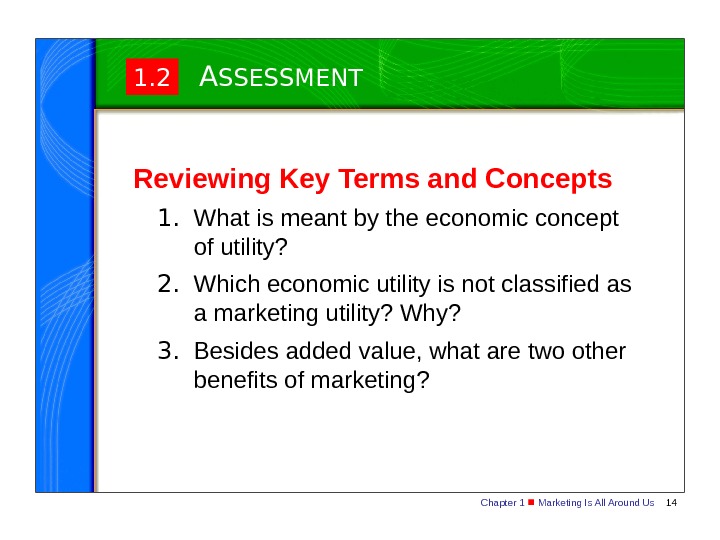 1.2 ASSESSMENT

Reviewing Key Terms and Concepts

1. What is meant by the economic concept of utility?
2. Which economic utility is not classified as a marketing utility? Why?
3. Besides added value, what are two other benefits of marketing?

Chapter 1 ■ Marketing Is All Around Us 14